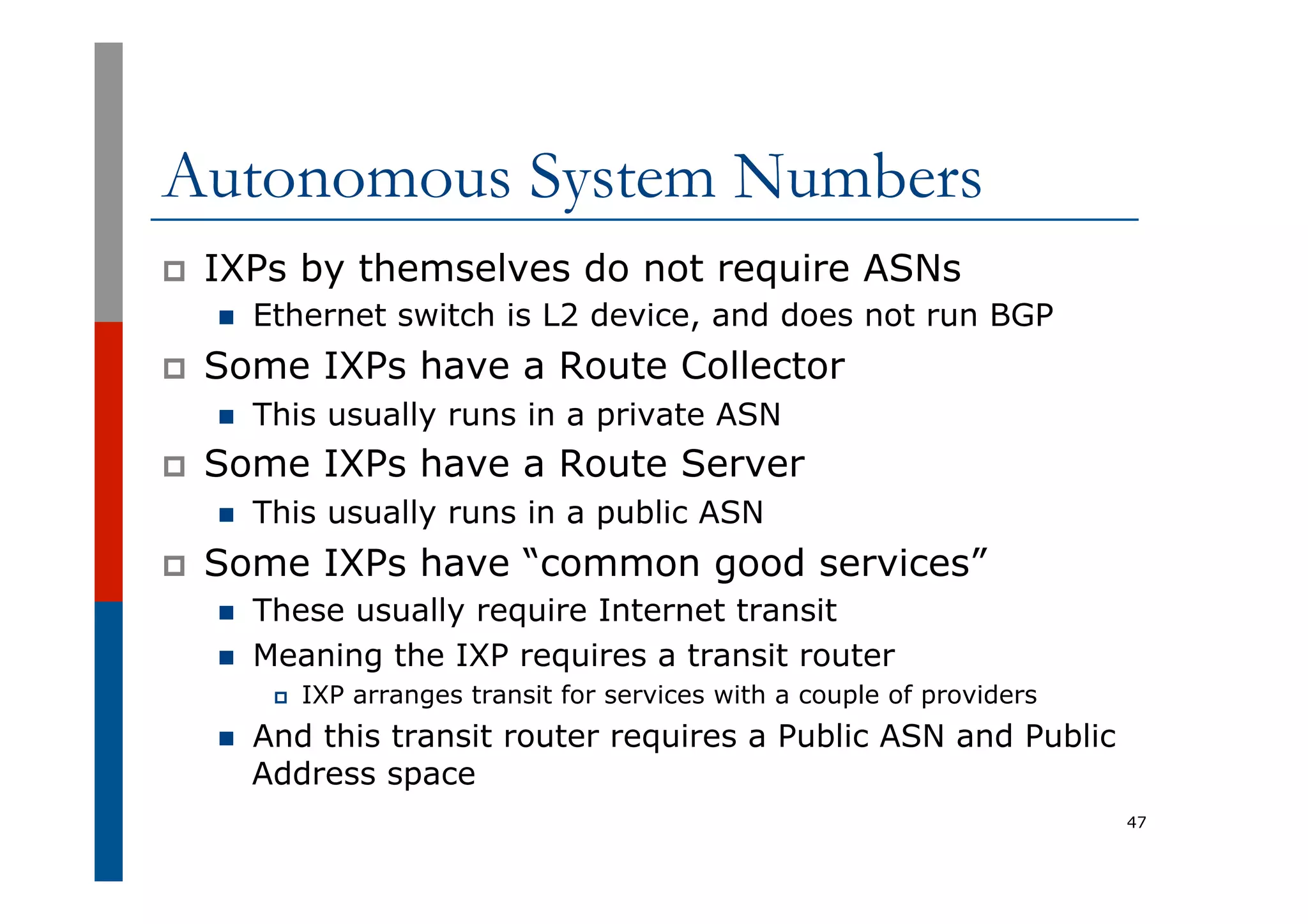 Autonomous System Numbers

IXPs by themselves do not require ASNs
Ethernet switch is L2 device, and does not run BGP
Some IXPs have a Route Collector
This usually runs in a private ASN
Some IXPs have a Route Server
This usually runs in a public ASN
Some IXPs have “common good services”
These usually require Internet transit
Meaning the IXP requires a transit router
IXP arranges transit for services with a couple of providers
And this transit router requires a Public ASN and Public Address space

47